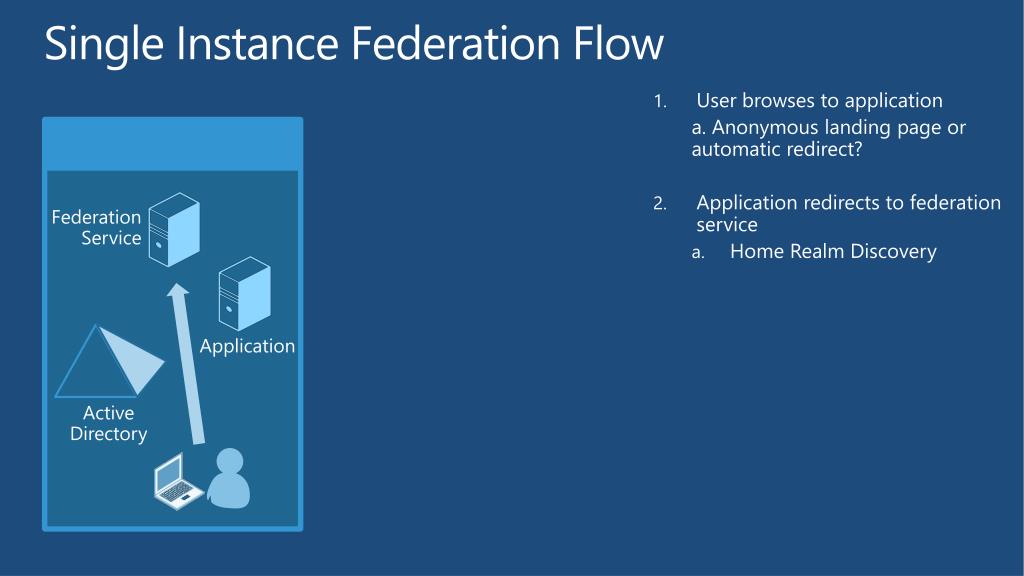 Single Instance Federation Flow

Federation Service

Application

Active Directory

1. User browses to application
a. Anonymous landing page or automatic redirect?

2. Application redirects to federation service
a. Home Realm Discovery